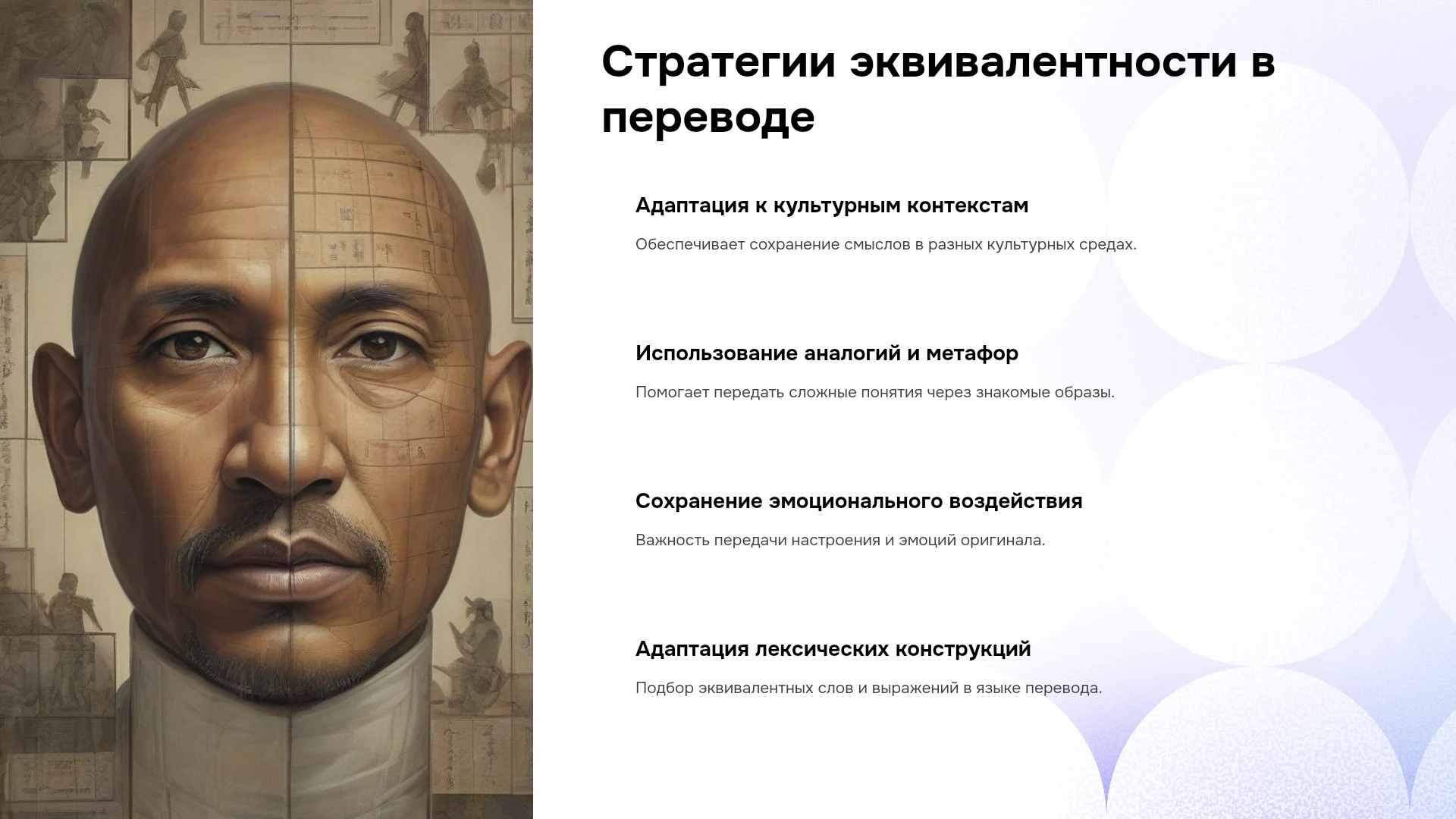 Стратегии эквивалентности в переводе

Адаптация к культурным контекстам

Обеспечивает сохранение смыслов в разных культурных средах.

Использование аналогий и метафор

Помогает передать сложные понятия через знакомые образы.

Сохранение эмоционального воздействия

Важность передачи настроения и эмоций оригинала.

Адаптация лексических конструкций

Подбор эквивалентных слов и выражений в языке перевода.